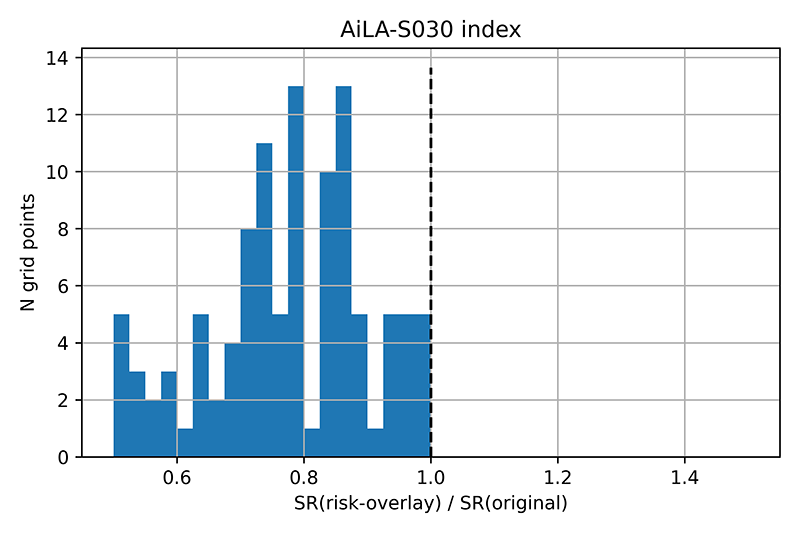 AiLA-S030 index

N grid points

14
12
10
8
6
4
2
0

0.6
0.8
1.0
1.2
1.4

SR(risk-overlay) / SR(original)